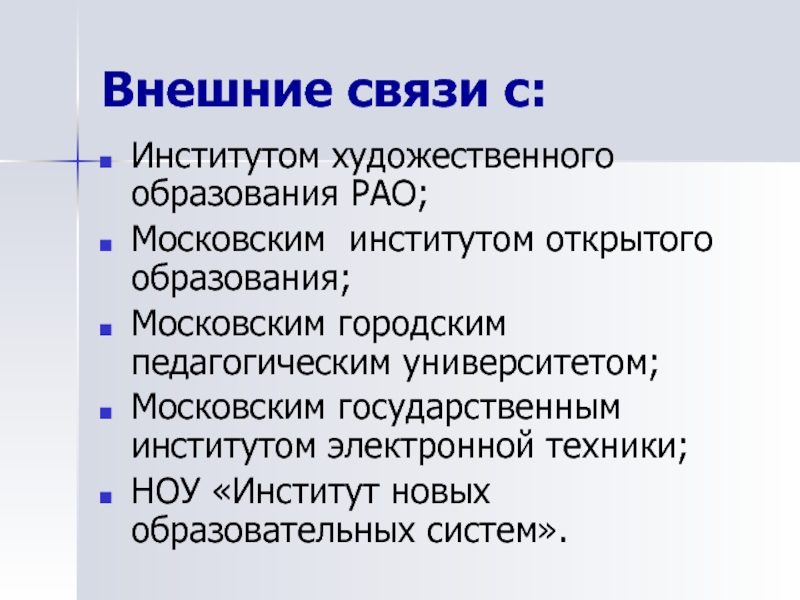 Внешние связи с:

- Институтом художественного образования РАО;
- Московским  институтом открытого образования;
- Московским городским педагогическим университетом;
- Московским государственным институтом электронной техники;
- НОУ «Институт новых образовательных систем».